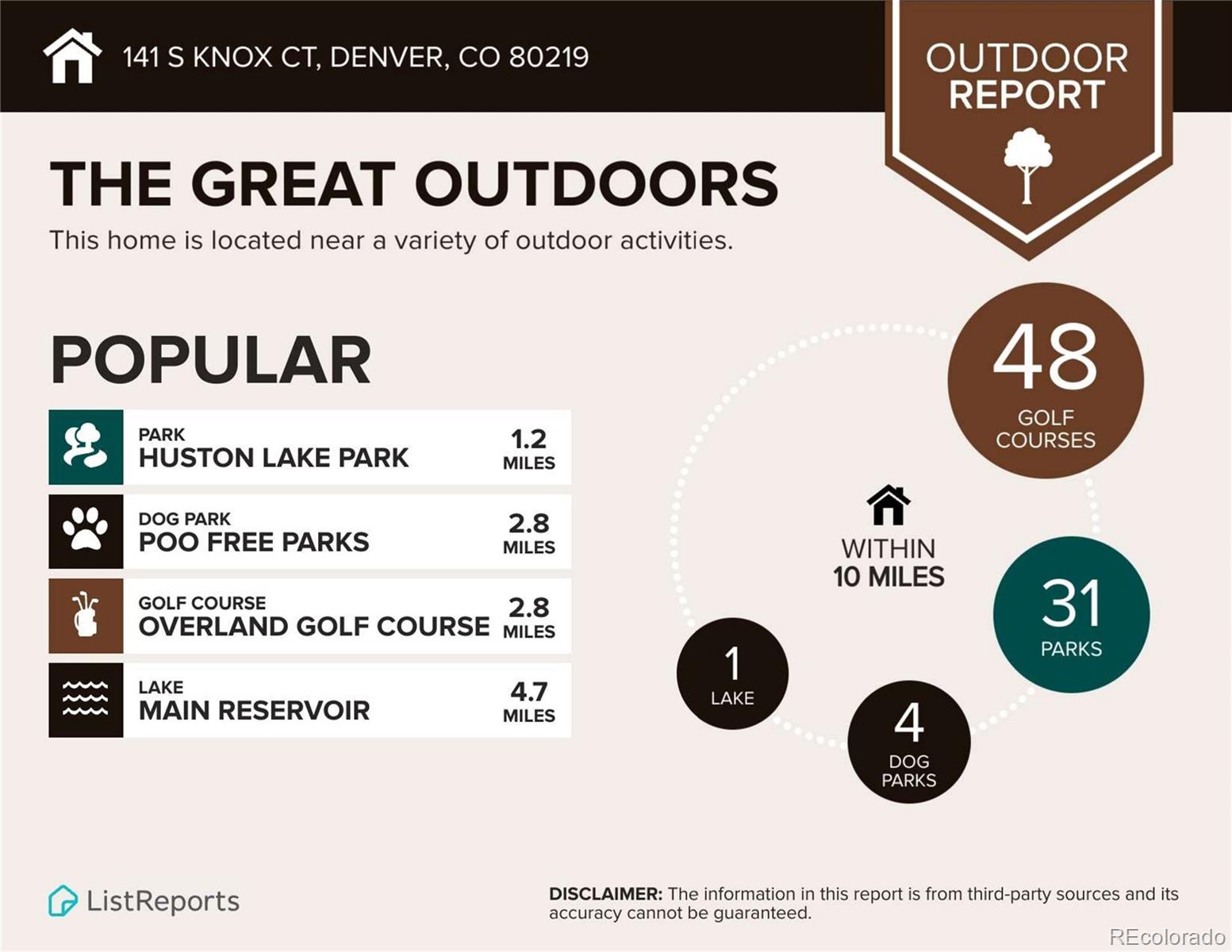 141 S KNOX CT, DENVER, CO 80219

OUTDOOR REPORT

THE GREAT OUTDOORS

This home is located near a variety of outdoor activities.

POPULAR

PARK
HUSTON LAKE PARK
1.2 MILES

DOG PARK
POO FREE PARKS
2.8 MILES

GOLF COURSE
OVERLAND GOLF COURSE
2.8 MILES

LAKE
MAIN RESERVOIR
4.7 MILES

48 GOLF COURSES

WITHIN 10 MILES

31 PARKS

1 LAKE

4 DOG PARKS

ListReports

DISCLAIMER: The information in this report is from third-party sources and its accuracy cannot be guaranteed.

REcolorado